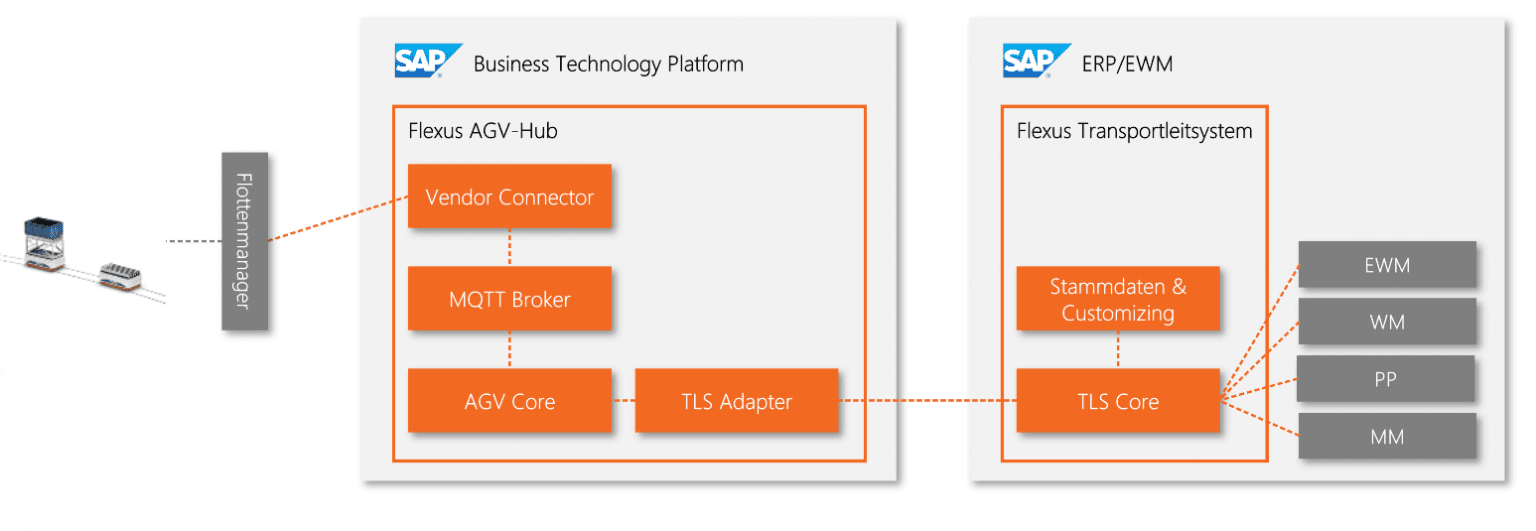 Flottenmanager

SAP Business Technology Platform

Flexus AGV-Hub

Vendor Connector

MQTT Broker

AGV Core

TLS Adapter

SAP ERP/EWM

Flexus Transportleitsystem

Stammdaten & Customizing

TLS Core

EWM

WM

PP

MM